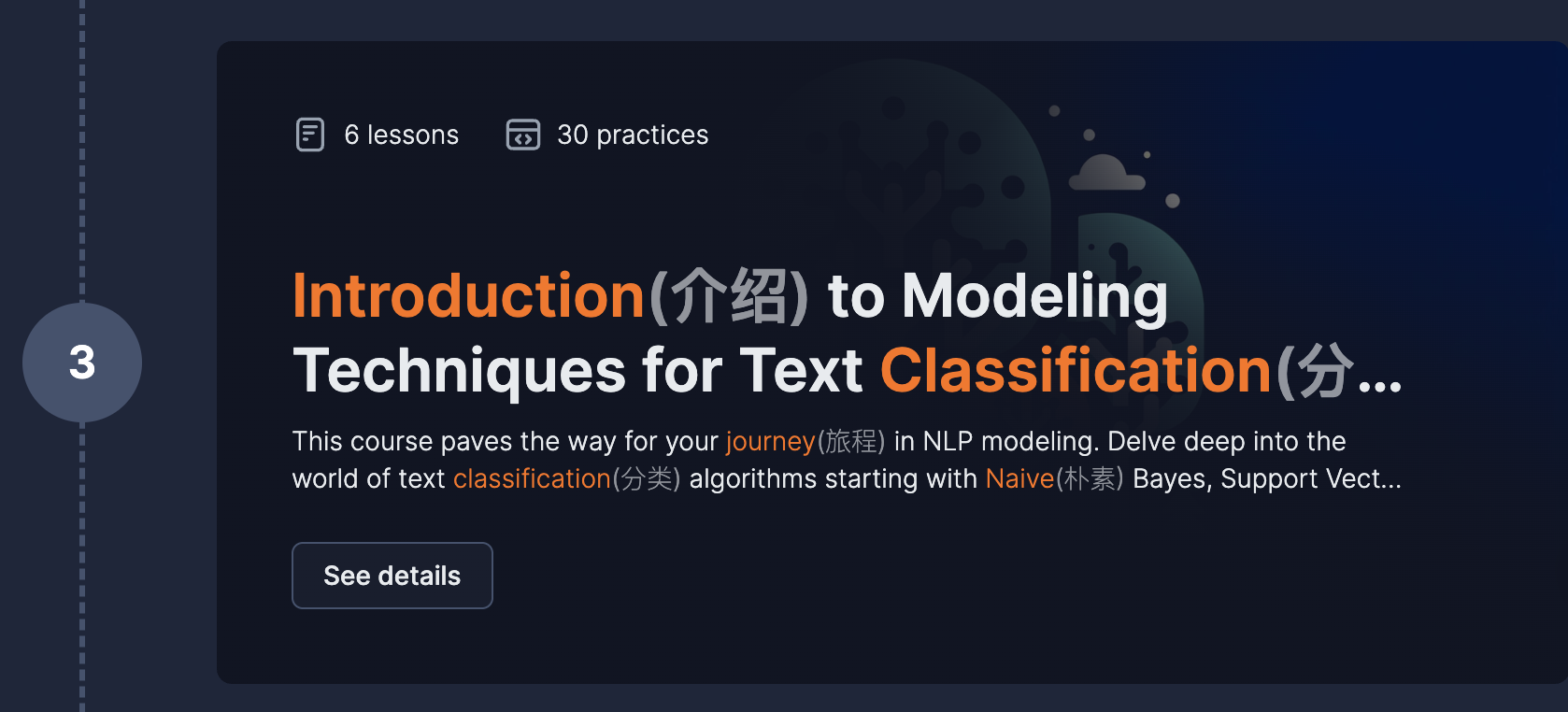 3

6 lessons 30 practices

Introduction(介绍) to Modeling Techniques for Text Classification(分...

This course paves the way for your journey(旅程) in NLP modeling. Delve deep into the world of text classification(分类) algorithms starting with Naive(朴素) Bayes, Support Vect...

See details